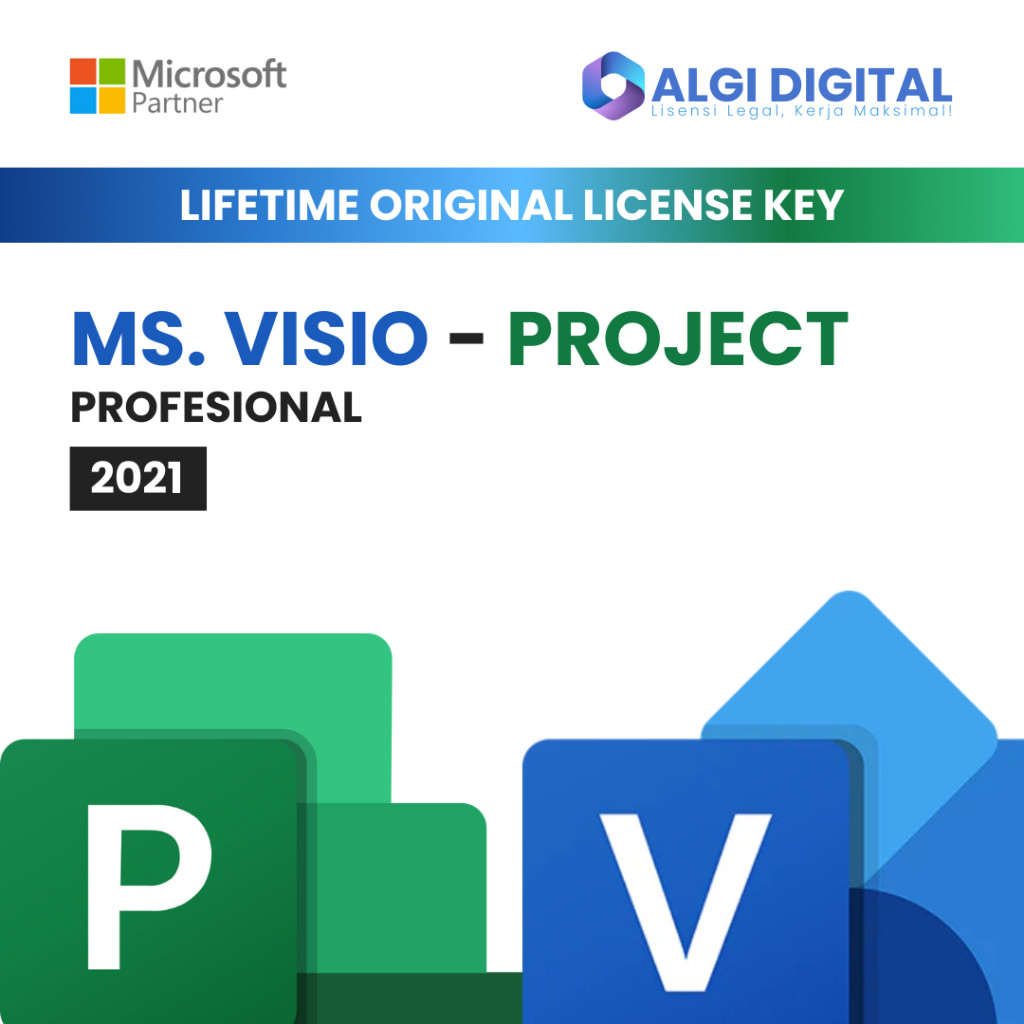 Microsoft Partner

ALGI DIGITAL
Lisensi Legal, Kerja Maksimal!

LIFETIME ORIGINAL LICENSE KEY

MS. VISIO - PROJECT
PROFESIONAL
2021

P

V